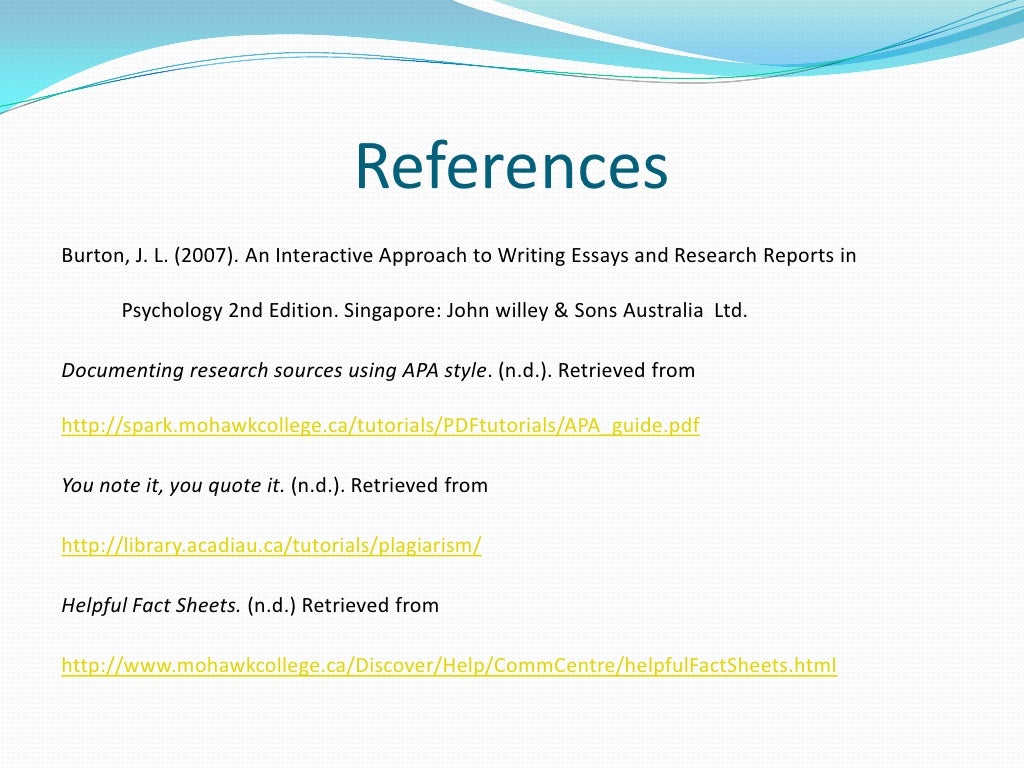 References

Burton, J. L. (2007). An Interactive Approach to Writing Essays and Research Reports in Psychology 2nd Edition. Singapore: John willey & Sons Australia Ltd.

Documenting research sources using APA style. (n.d.). Retrieved from

http://spark.mohawkcollege.ca/tutorials/PDFtutorials/APA_guide.pdf

You note it, you quote it. (n.d.). Retrieved from

http://library.acadiau.ca/tutorials/plagiarism/

Helpful Fact Sheets. (n.d.) Retrieved from

http://www.mohawkcollege.ca/Discover/Help/CommCentre/helpfulFactSheets.html